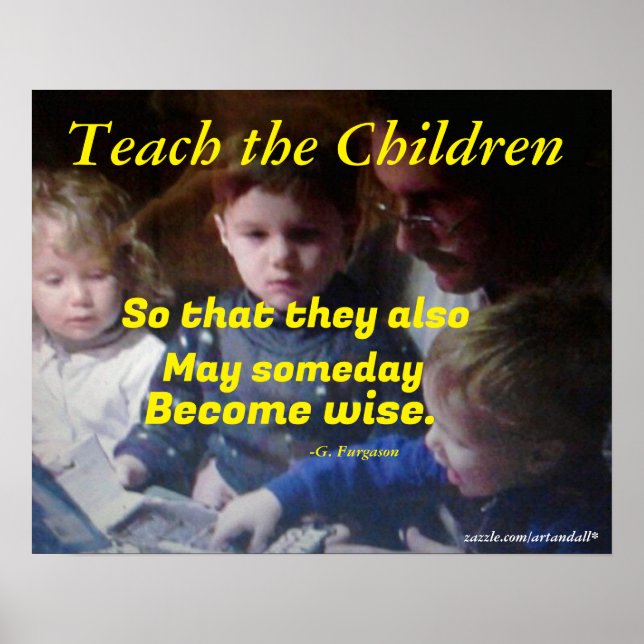 Teach the Children

So that they also
May someday
Become wise.

-G. Furgason

zazzle.com/artandall*